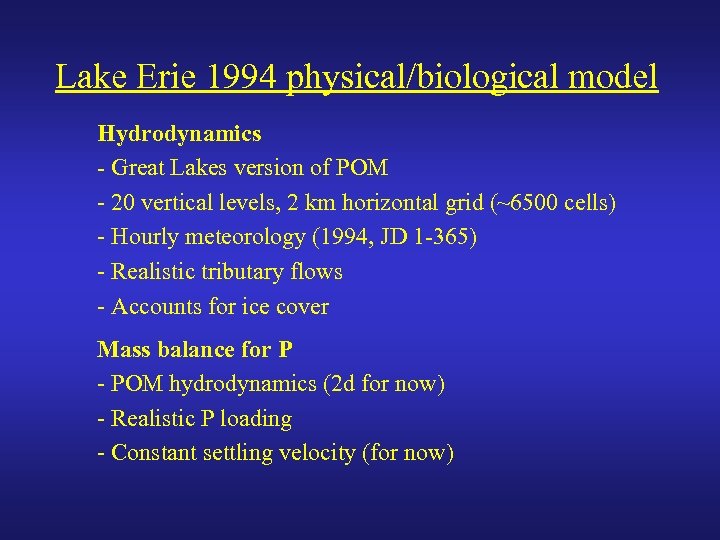 Lake Erie 1994 physical/biological model

Hydrodynamics
- Great Lakes version of POM
- 20 vertical levels, 2 km horizontal grid (~6500 cells)
- Hourly meteorology (1994, JD 1-365)
- Realistic tributary flows
- Accounts for ice cover

Mass balance for P
- POM hydrodynamics (2d for now)
- Realistic P loading
- Constant settling velocity (for now)